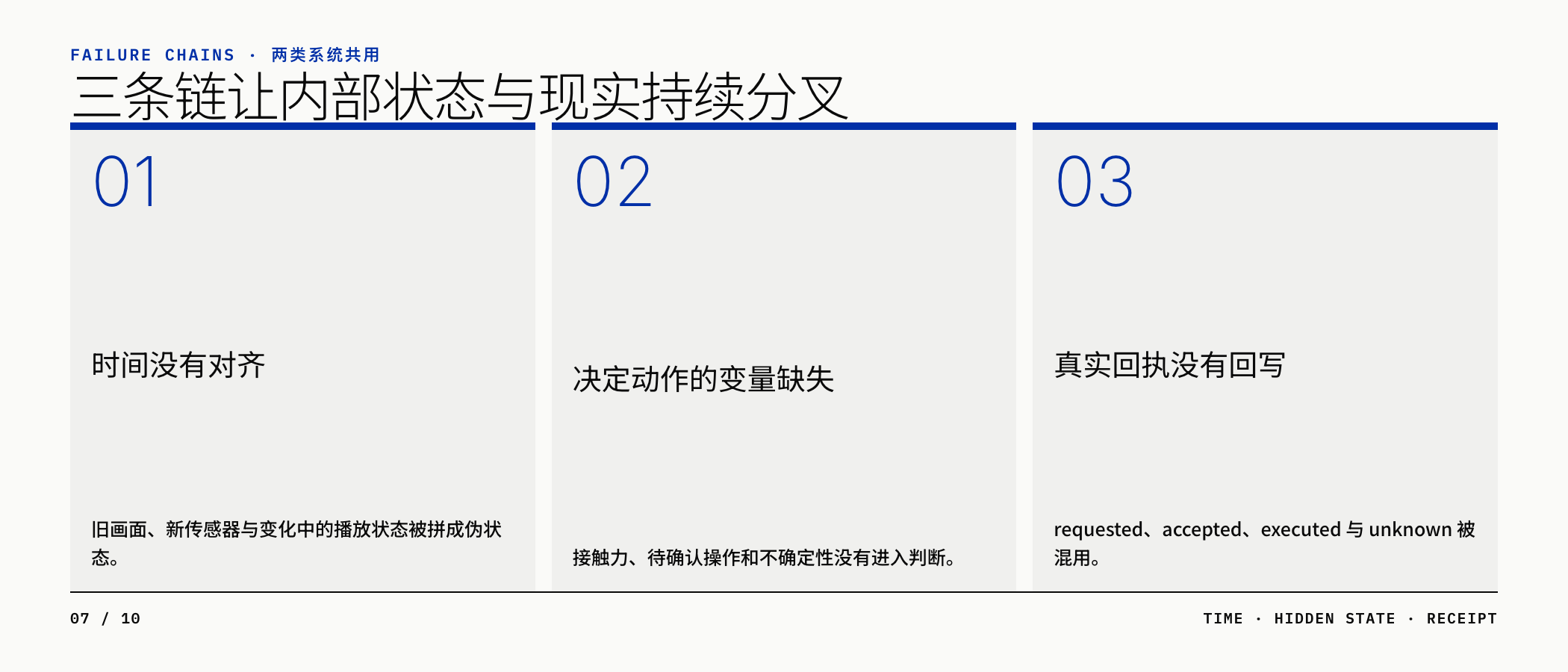 FAILURE CHAINS · 两类系统共用

三条链让内部状态与现实持续分叉

01

时间没有对齐

旧画面、新传感器与变化中的播放状态被拼成伪状态。

02

决定动作的变量缺失

接触力、待确认操作和不确定性没有进入判断。

03

真实回执没有回写

requested、accepted、executed 与 unknown 被混用。

07 / 10

TIME · HIDDEN STATE · RECEIPT